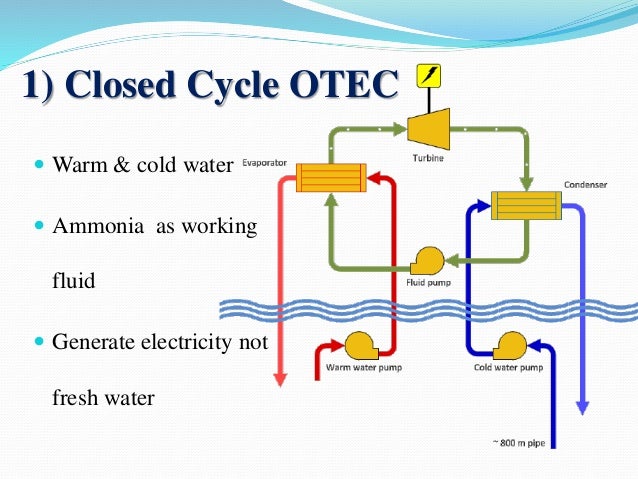 1) Closed Cycle OTEC

Warm & cold water

Ammonia as working fluid

Generate electricity not fresh water

Evaporator
Turbine
Condenser
Fluid pump
Warm water pump
Cold water pump
~ 800 m pipe